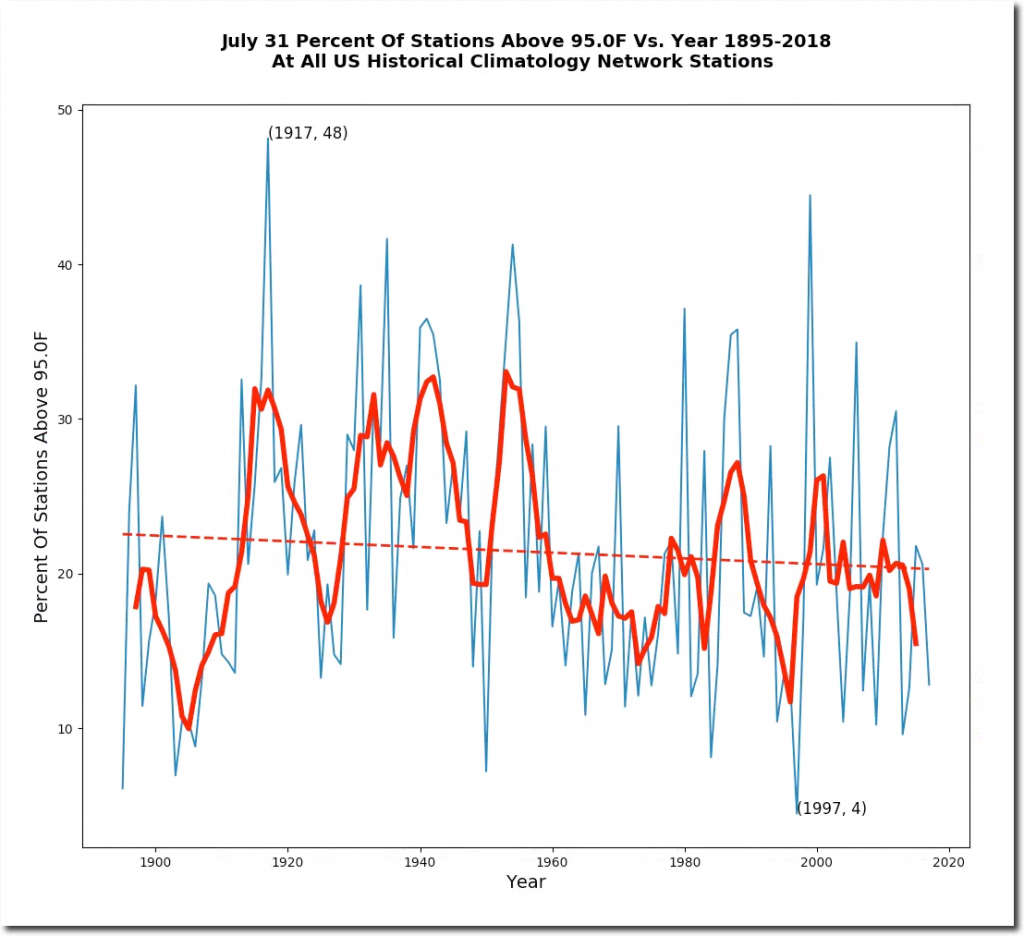 July 31 Percent Of Stations Above 95.0F Vs. Year 1895-2018
At All US Historical Climatology Network Stations

Percent Of Stations Above 95.0F

50
40
30
20
10

(1917, 48)
(1997, 4)

1900 1920 1940 1960 1980 2000 2020

Year